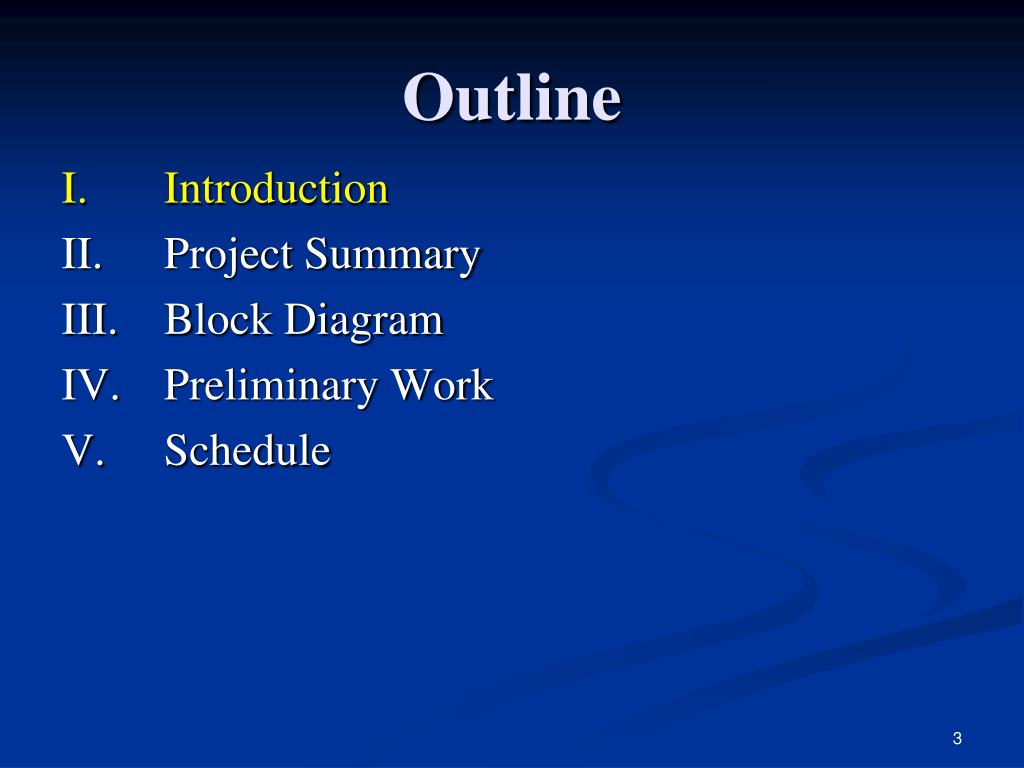 Outline

I. Introduction
II. Project Summary
III. Block Diagram
IV. Preliminary Work
V. Schedule

3